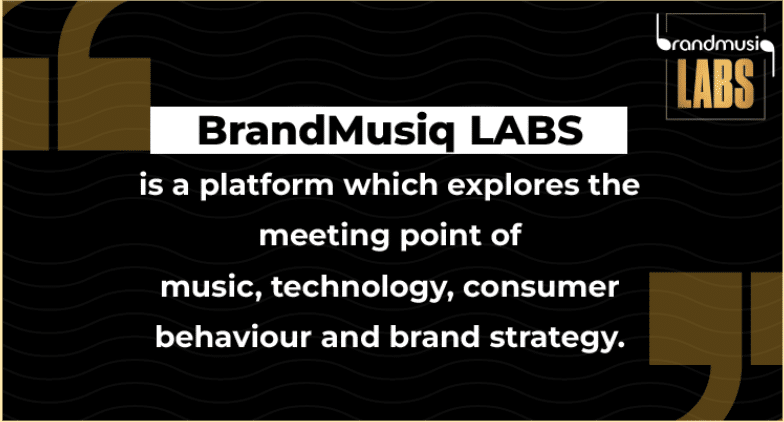 brandmusiq
LABS

BrandMusiq LABS

is a platform which explores the meeting point of music, technology, consumer behaviour and brand strategy.